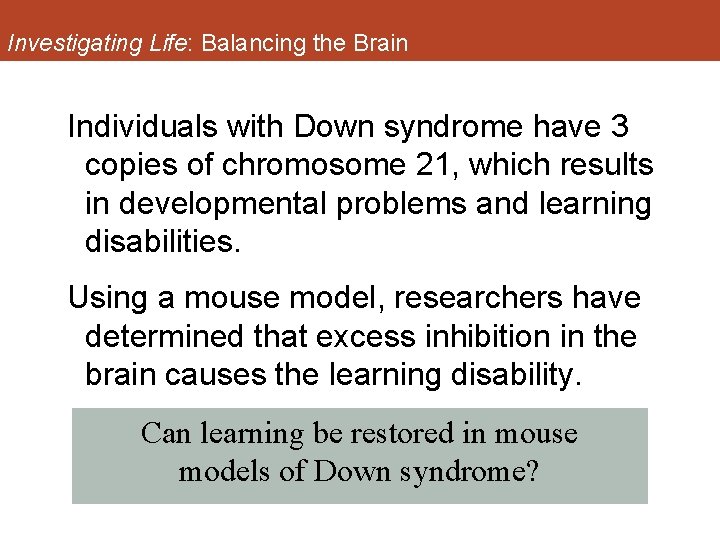 Investigating Life: Balancing the Brain

Individuals with Down syndrome have 3 copies of chromosome 21, which results in developmental problems and learning disabilities.

Using a mouse model, researchers have determined that excess inhibition in the brain causes the learning disability.

Can learning be restored in mouse models of Down syndrome?